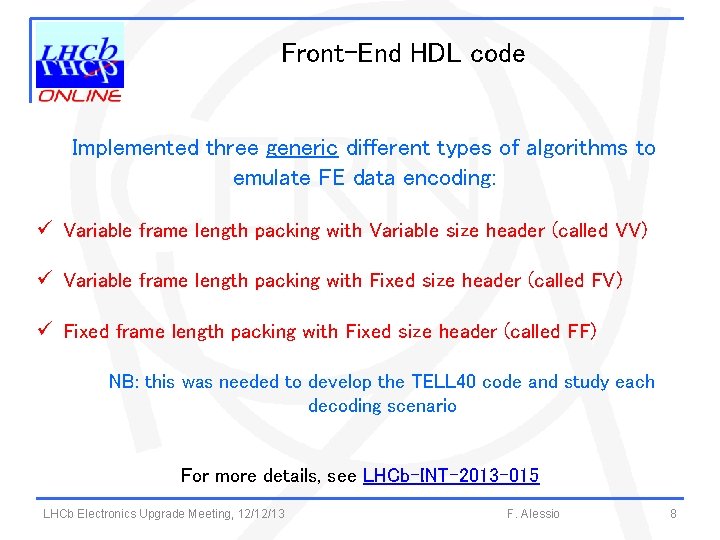 LHCb
ONLINE

Front-End HDL code

Implemented three generic different types of algorithms to emulate FE data encoding:

✓ Variable frame length packing with Variable size header (called VV)

✓ Variable frame length packing with Fixed size header (called FV)

✓ Fixed frame length packing with Fixed size header (called FF)

NB: this was needed to develop the TELL40 code and study each decoding scenario

For more details, see LHCb-INT-2013-015

LHCb Electronics Upgrade Meeting, 12/12/13 F. Alessio 8